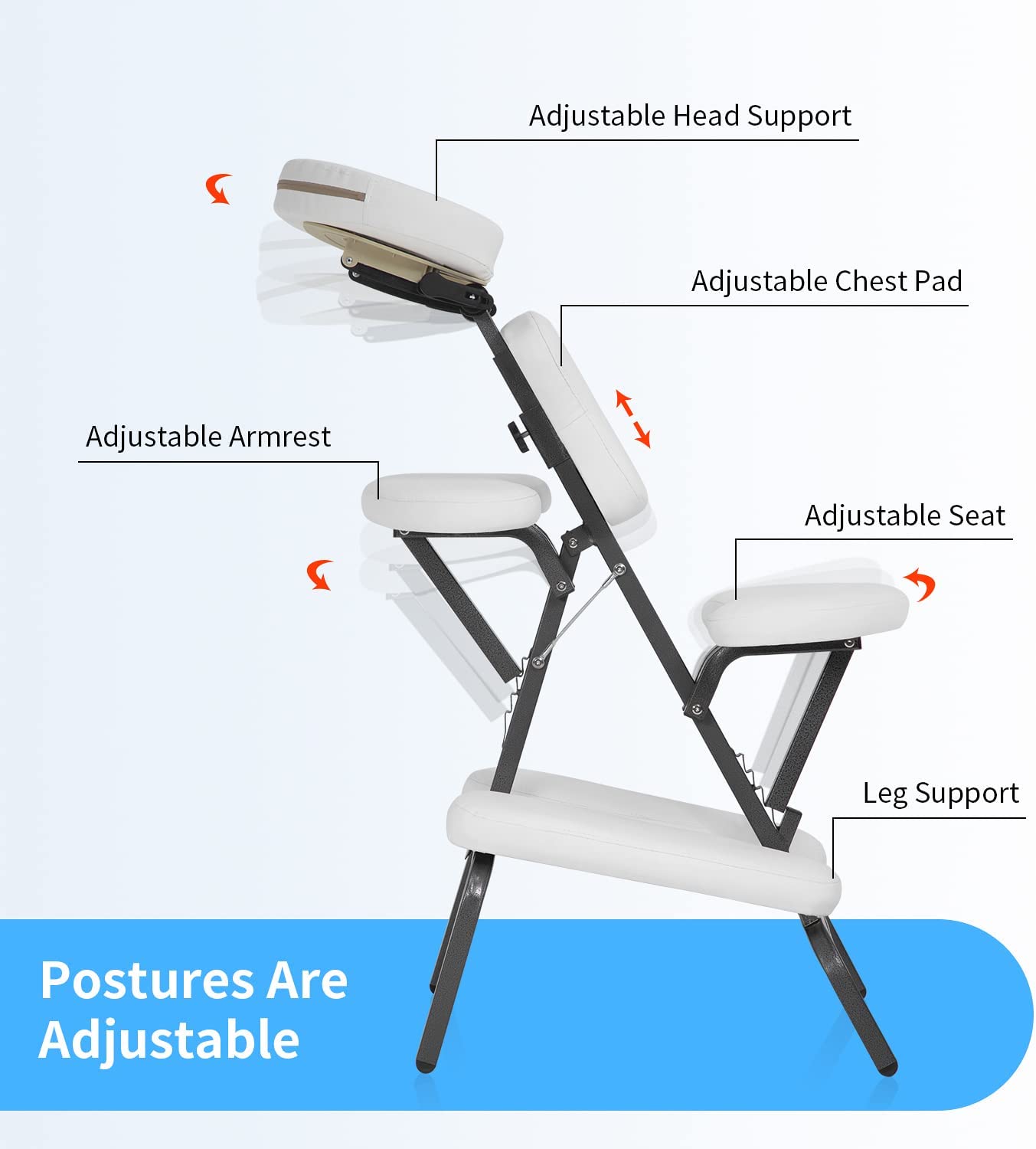 Adjustable Head Support

Adjustable Chest Pad

Adjustable Armrest

Adjustable Seat

Leg Support

Postures Are Adjustable